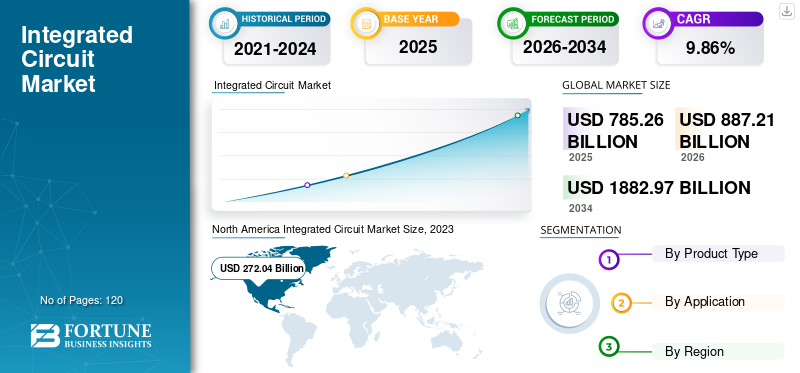 Integrated Circuit Market

No of Pages: 120

FORTUNE BUSINESS INSIGHTS

HISTORICAL PERIOD
2021-2024

BASE YEAR
2025

FORECAST PERIOD
2026-2034

CAGR
9.86%

Integrated Circuit Market

GLOBAL MARKET SIZE

USD 785.26 BILLION
2025

USD 887.21 BILLION
2026

USD 1882.97 BILLION
2034

North America Integrated Circuit Market Size, 2023

USD 272.04 Billion

SEGMENTATION

1 By Product Type

2 By Application

3 By Region